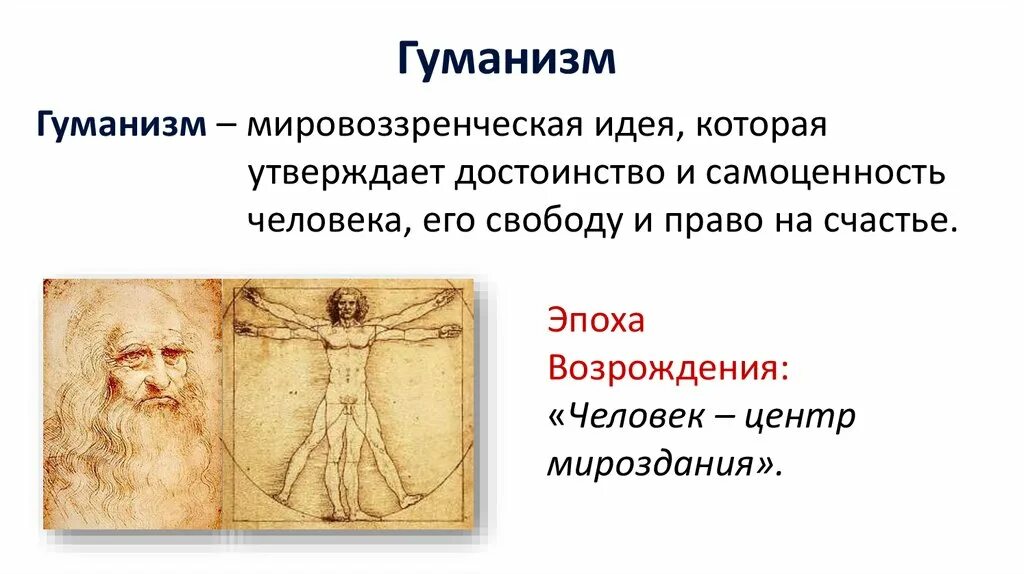 Гуманизм

Гуманизм – мировоззренческая идея, которая утверждает достоинство и самоценность человека, его свободу и право на счастье.

Эпоха Возрождения: «Человек – центр мироздания».